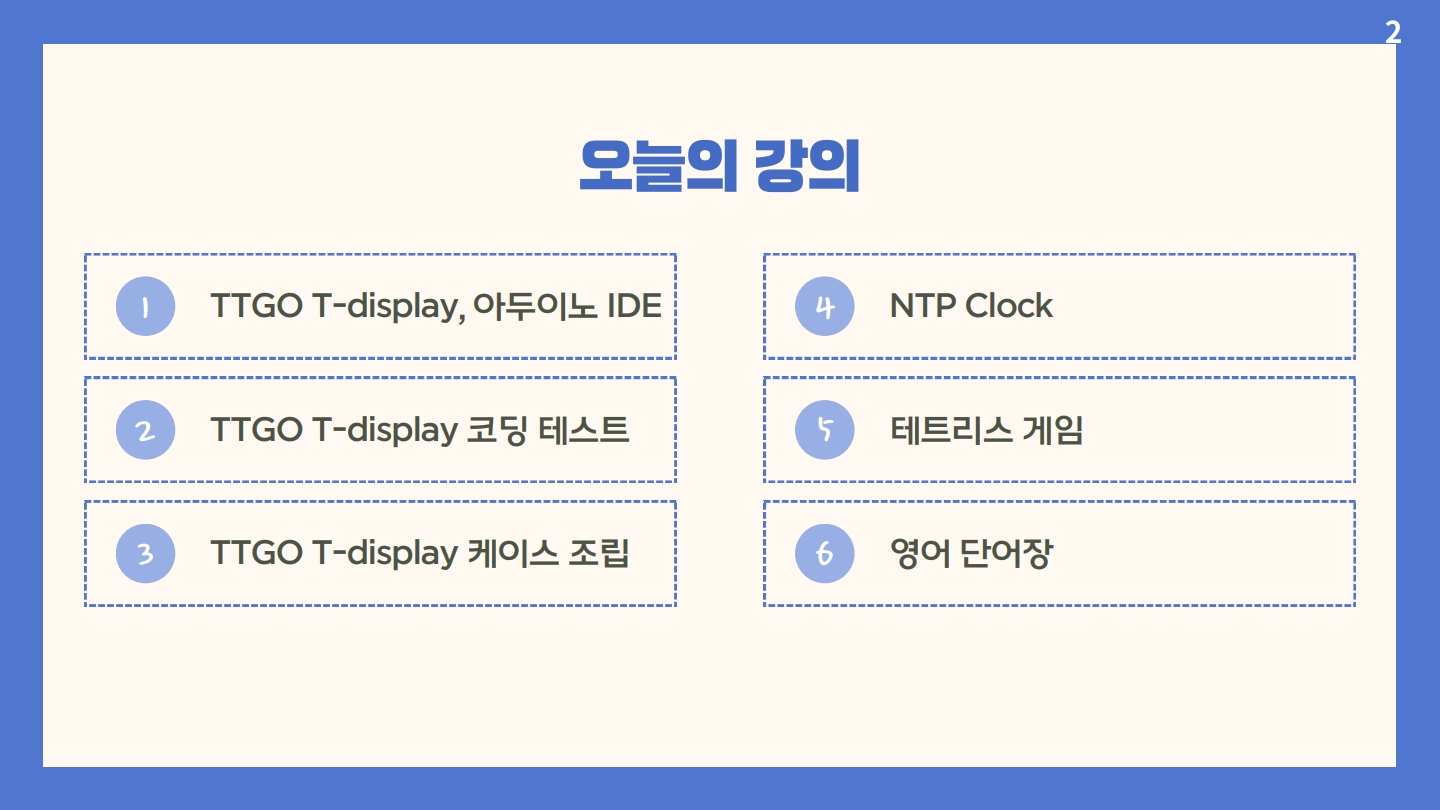 2

오늘의 강의

1 TTGO T-display, 아두이노 IDE

2 TTGO T-display 코딩 테스트

3 TTGO T-display 케이스 조립

4 NTP Clock

5 테트리스 게임

6 영어 단어장